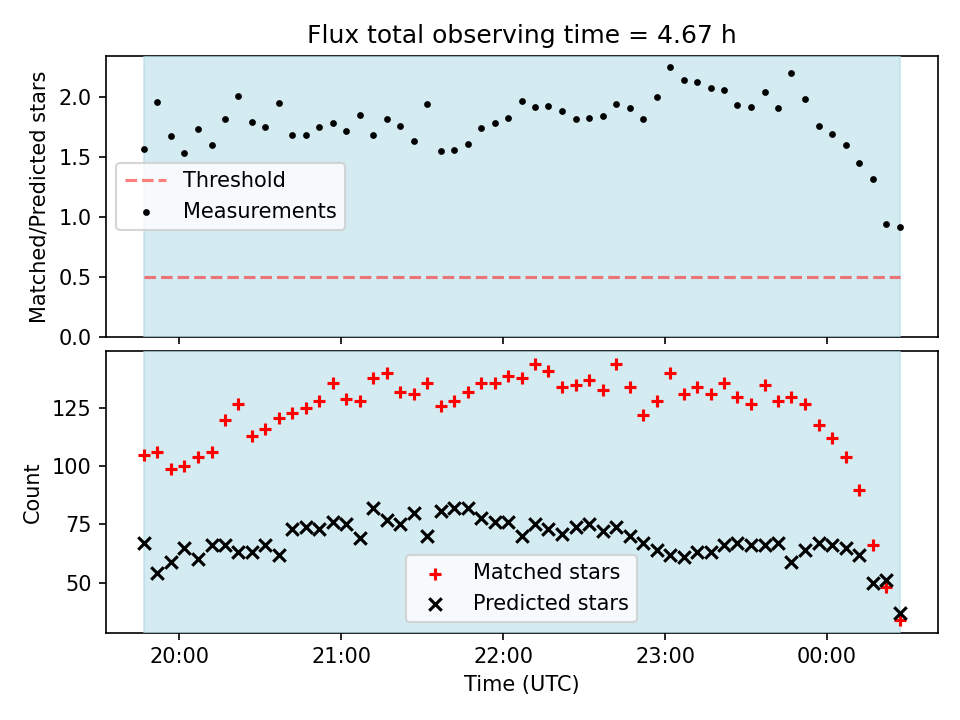 Flux total observing time = 4.67 h

Matched/Predicted stars

2.0
1.5
1.0
0.5
0.0

Threshold
Measurements

Count

125
100
75
50

Matched stars
Predicted stars

20:00
21:00
22:00
23:00
00:00

Time (UTC)